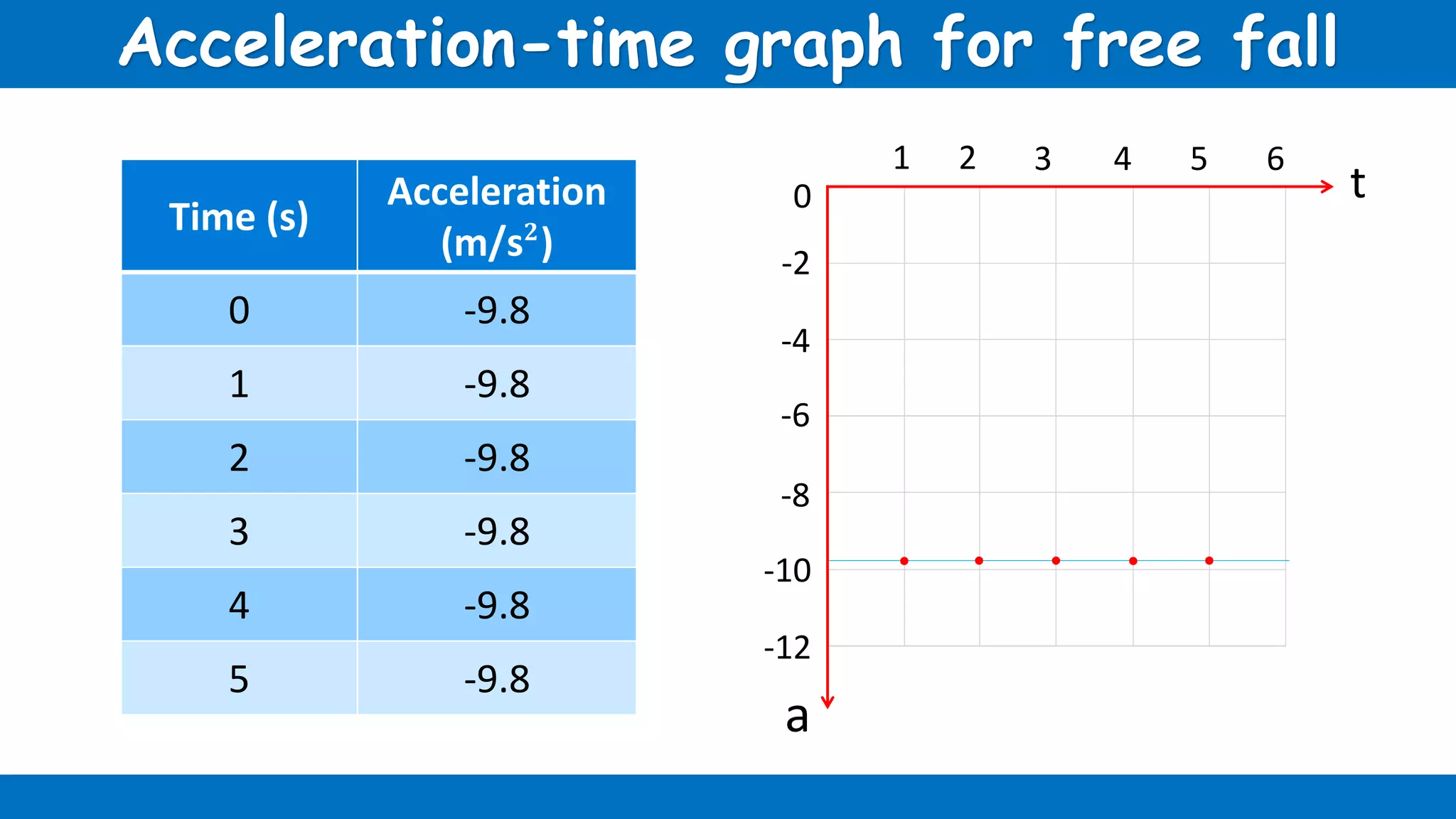 Acceleration-time graph for free fall

| Time (s) | Acceleration ($m/s^2$) |
|---|---|
| 0 | -9.8 |
| 1 | -9.8 |
| 2 | -9.8 |
| 3 | -9.8 |
| 4 | -9.8 |
| 5 | -9.8 |

1 2 3 4 5 6
t
0
-2
-4
-6
-8
-10
-12
a